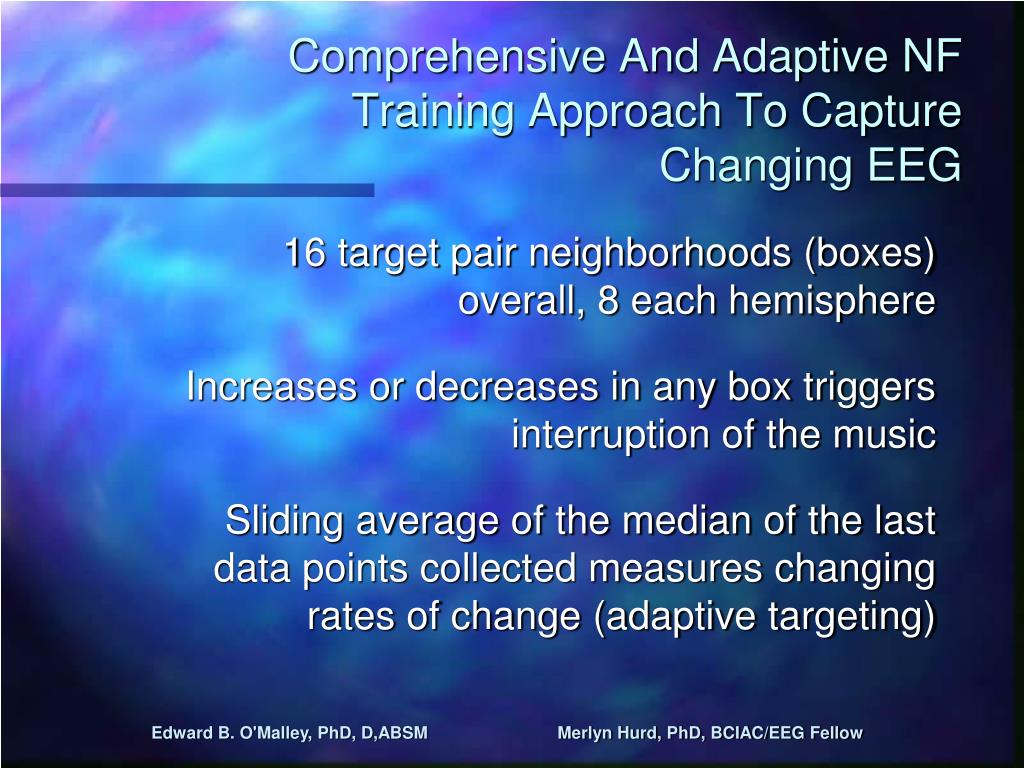 Comprehensive And Adaptive NF Training Approach To Capture Changing EEG

16 target pair neighborhoods (boxes) overall, 8 each hemisphere

Increases or decreases in any box triggers interruption of the music

Sliding average of the median of the last data points collected measures changing rates of change (adaptive targeting)

Edward B. O'Malley, PhD, D,ABSM

Merlyn Hurd, PhD, BCIAC/EEG Fellow